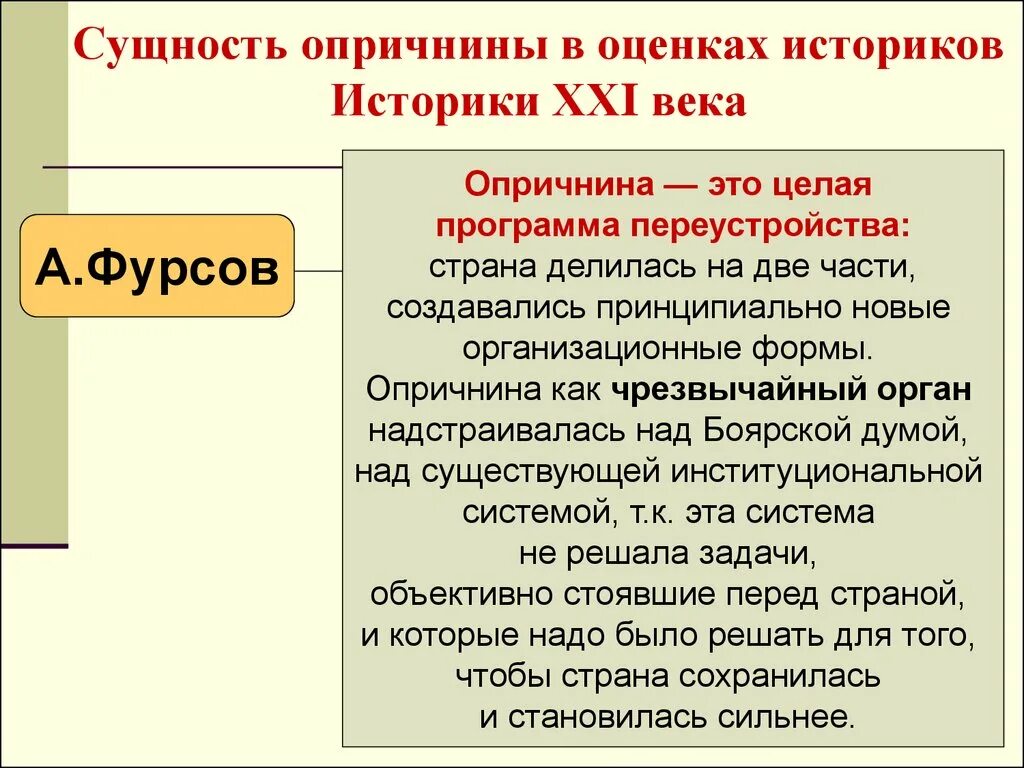 Сущность опричнины в оценках историков
Историки XXI века

А.Фурсов

Опричнина — это целая программа переустройства: страна делилась на две части, создавались принципиально новые организационные формы.
Опричнина как чрезвычайный орган надстраивалась над Боярской думой, над существующей институциональной системой, т.к. эта система не решала задачи, объективно стоявшие перед страной, и которые надо было решать для того, чтобы страна сохранилась и становилась сильнее.